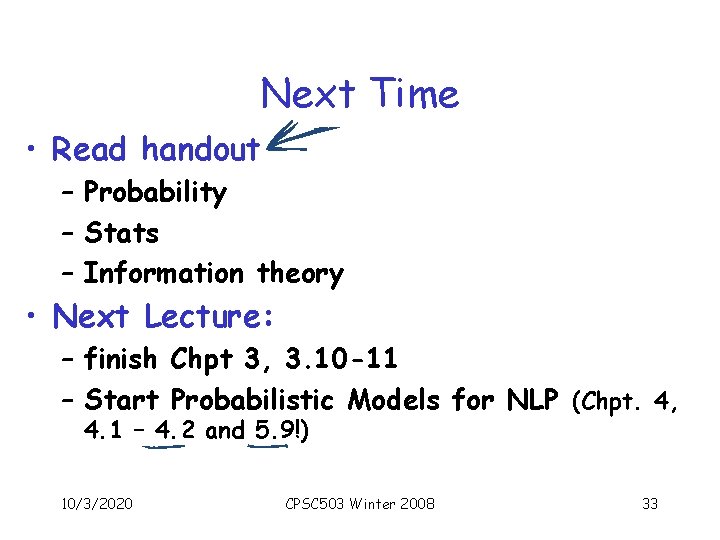 Next Time

• Read handout
  – Probability
  – Stats
  – Information theory
• Next Lecture:
  – finish Chpt 3, 3.10-11
  – Start Probabilistic Models for NLP (Chpt. 4, 4.1 – 4.2 and 5.9!)

10/3/2020 CPSC503 Winter 2008 33